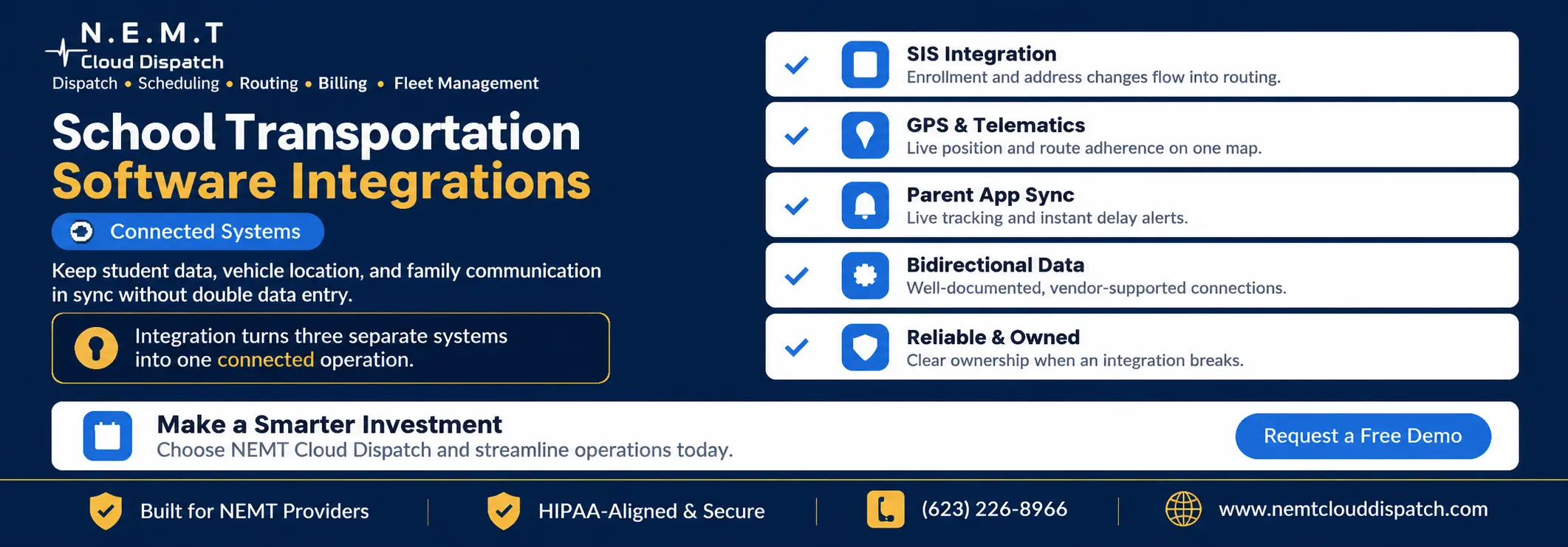 N.E.M.T
Cloud Dispatch
Dispatch • Scheduling • Routing • Billing • Fleet Management

School Transportation
Software Integrations

Connected Systems

Keep student data, vehicle location, and family communication in sync without double data entry.

Integration turns three separate systems into one connected operation.

SIS Integration
Enrollment and address changes flow into routing.

GPS & Telematics
Live position and route adherence on one map.

Parent App Sync
Live tracking and instant delay alerts.

Bidirectional Data
Well-documented, vendor-supported connections.

Reliable & Owned
Clear ownership when an integration breaks.

Make a Smarter Investment
Choose NEMT Cloud Dispatch and streamline operations today.

Request a Free Demo

Built for NEMT Providers | HIPAA-Aligned & Secure | (623) 226-8966 | www.nemtclouddispatch.com